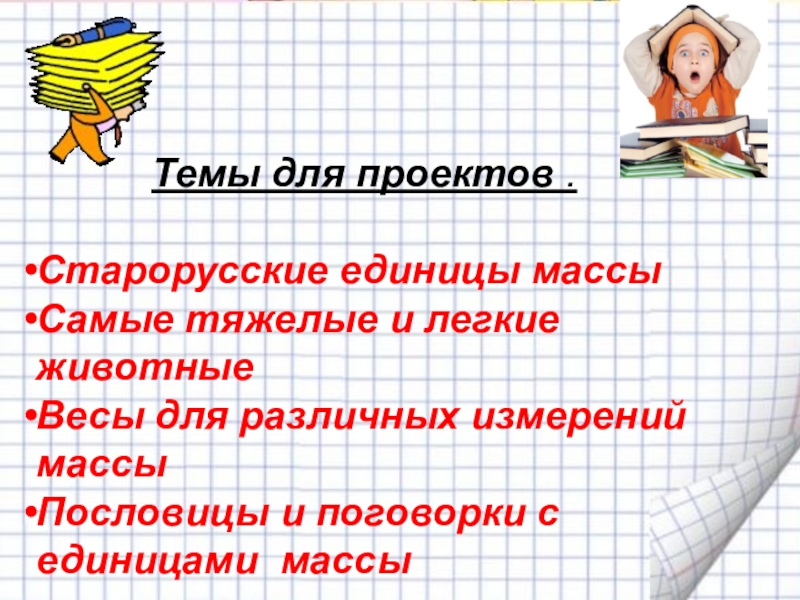 Темы для проектов .

•Старорусские единицы массы
•Самые тяжелые и легкие животные
•Весы для различных измерений массы
•Пословицы и поговорки с единицами массы